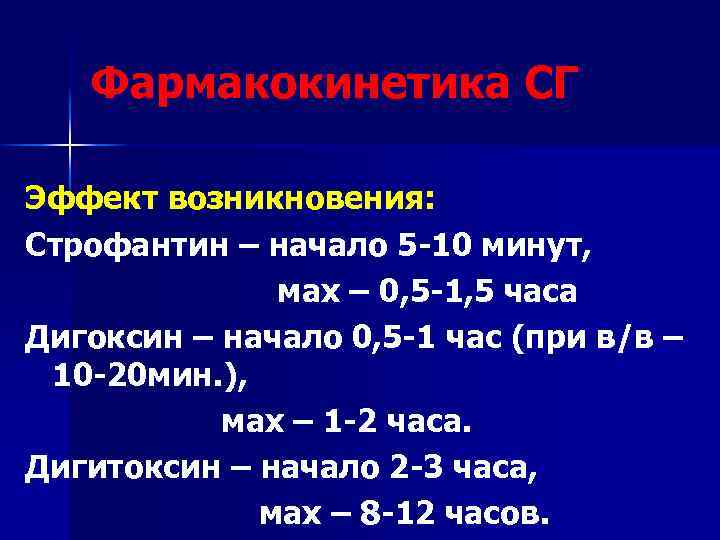 Фармакокинетика СГ

Эффект возникновения:

Строфантин – начало 5-10 минут,

мах – 0,5-1,5 часа

Дигоксин – начало 0,5-1 час (при в/в – 10-20мин.),

мах – 1-2 часа.

Дигитоксин – начало 2-3 часа,

мах – 8-12 часов.